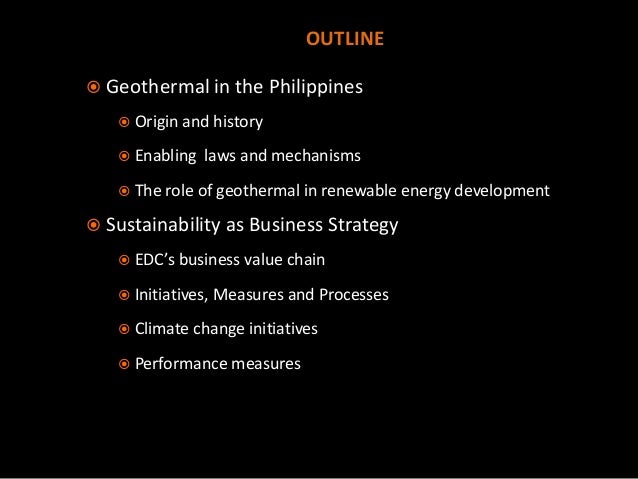 OUTLINE

Geothermal in the Philippines

Origin and history

Enabling laws and mechanisms

The role of geothermal in renewable energy development

Sustainability as Business Strategy

EDC's business value chain

Initiatives, Measures and Processes

Climate change initiatives

Performance measures